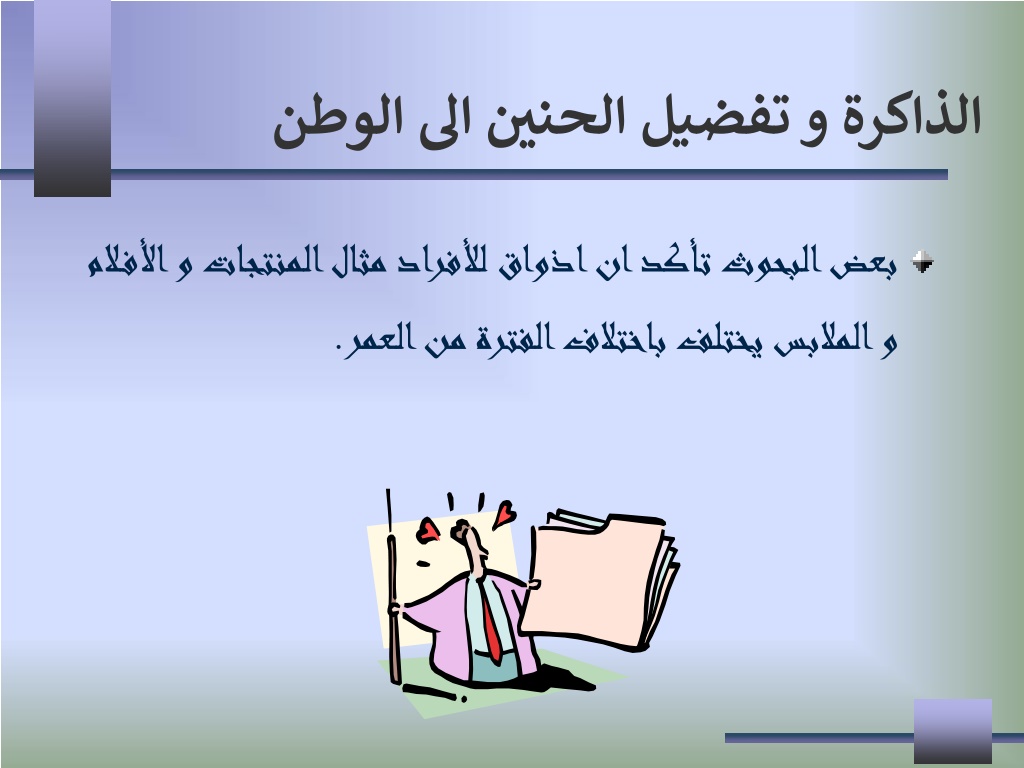 الذاكرة و تفضيل الحنين الى الوطن

بعض البحوث تأكد ان اذواق للأفراد مثال المنتجات و الأفلام و الملابس يختلف باختلاف الفترة من العمر.